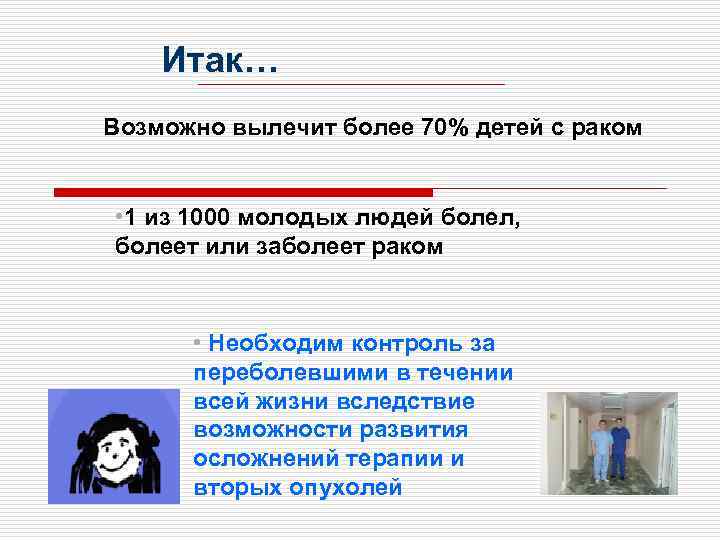 Итак…

Возможно вылечит более 70% детей с раком

•1 из 1000 молодых людей болел, болеет или заболеет раком

• Необходим контроль за переболевшими в течении всей жизни вследствие возможности развития осложнений терапии и вторых опухолей